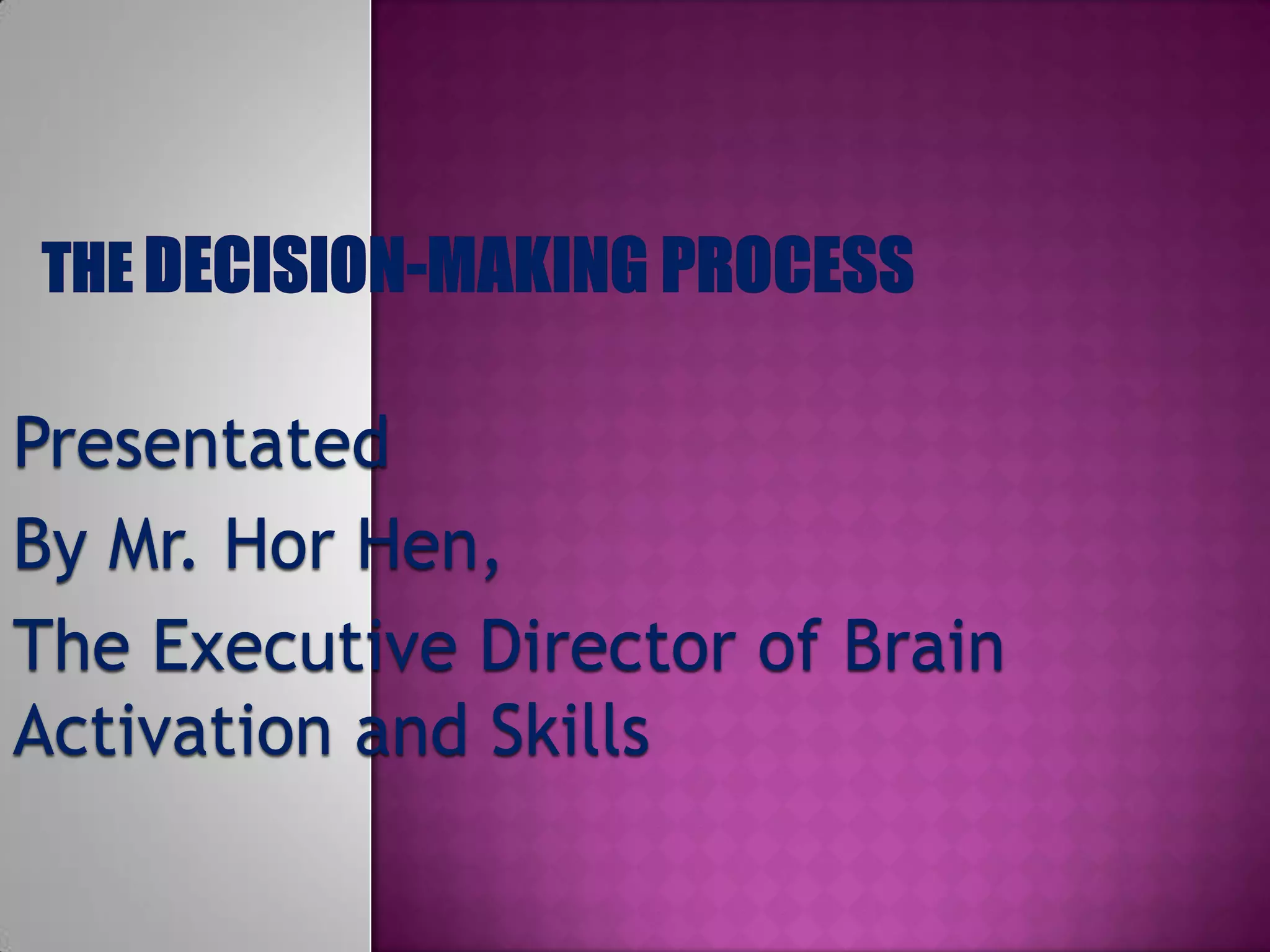 THE DECISION-MAKING PROCESS

Presentated

By Mr. Hor Hen,

The Executive Director of Brain Activation and Skills